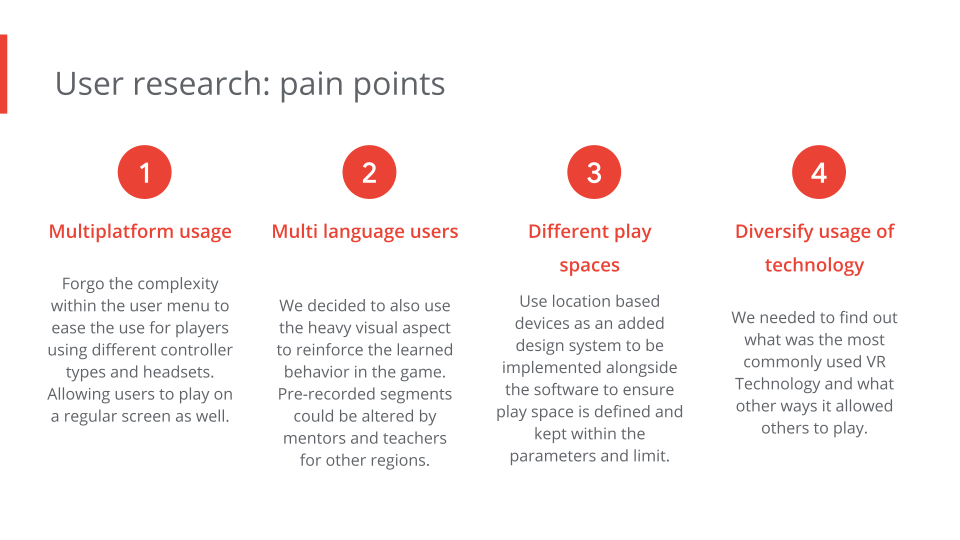 User research: pain points

1

Multiplatform usage

Forgo the complexity within the user menu to ease the use for players using different controller types and headsets. Allowing users to play on a regular screen as well.

2

Multi language users

We decided to also use the heavy visual aspect to reinforce the learned behavior in the game. Pre-recorded segments could be altered by mentors and teachers for other regions.

3

Different play spaces

Use location based devices as an added design system to be implemented alongside the software to ensure play space is defined and kept within the parameters and limit.

4

Diversify usage of technology

We needed to find out what was the most commonly used VR Technology and what other ways it allowed others to play.